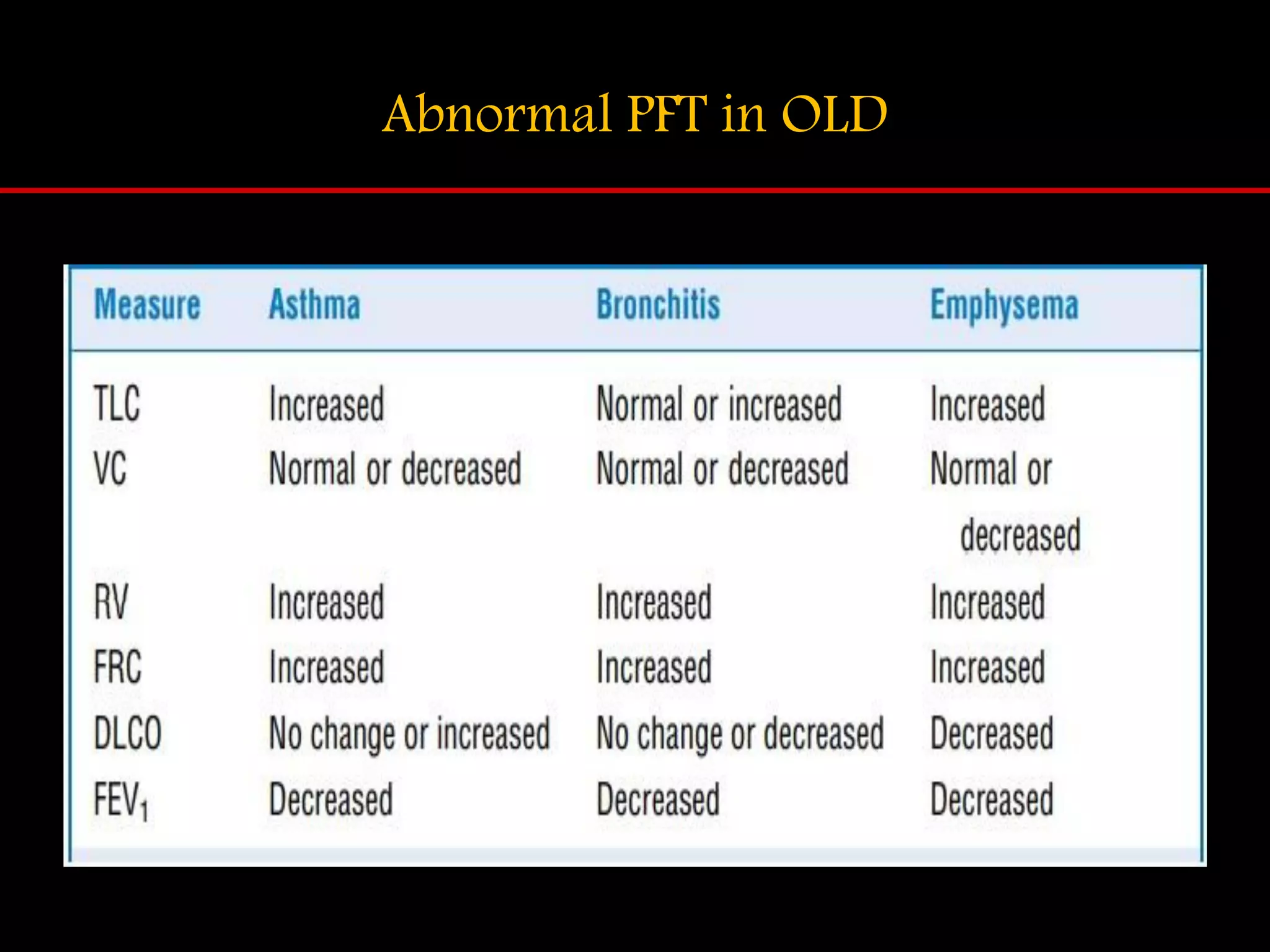 Abnormal PFT in OLD

| Measure | Asthma | Bronchitis | Emphysema |
|---|---|---|---|
| TLC | Increased | Normal or increased | Increased |
| VC | Normal or decreased | Normal or decreased | Normal or decreased |
| RV | Increased | Increased | Increased |
| FRC | Increased | Increased | Increased |
| DLCO | No change or increased | No change or decreased | Decreased |
| $FEV_1$ | Decreased | Decreased | Decreased |